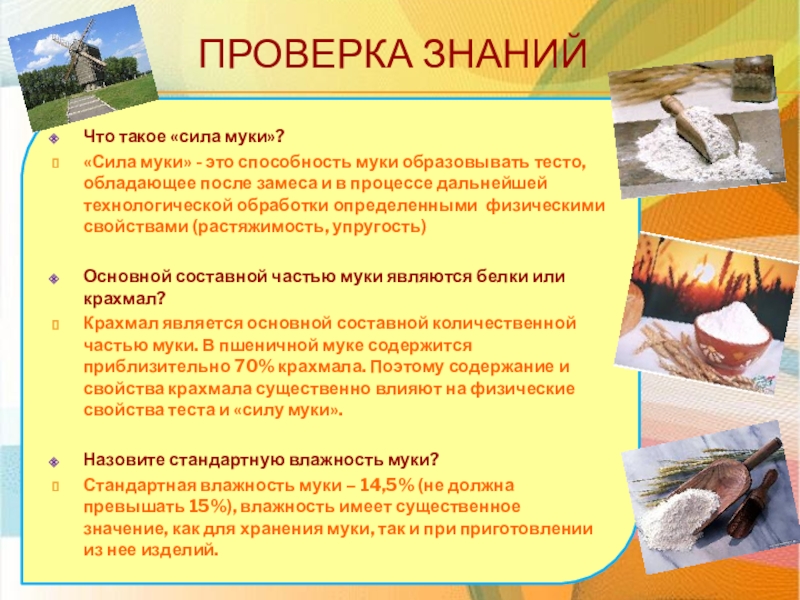 ПРОВЕРКА ЗНАНИЙ

Что такое «сила муки»?

«Сила муки» - это способность муки образовывать тесто, обладающее после замеса и в процессе дальнейшей технологической обработки определенными физическими свойствами (растяжимость, упругость)

Основной составной частью муки являются белки или крахмал?

Крахмал является основной составной количественной частью муки. В пшеничной муке содержится приблизительно 70% крахмала. Поэтому содержание и свойства крахмала существенно влияют на физические свойства теста и «силу муки».

Назовите стандартную влажность муки?

Стандартная влажность муки – 14,5% (не должна превышать 15%), влажность имеет существенное значение, как для хранения муки, так и при приготовлении из нее изделий.